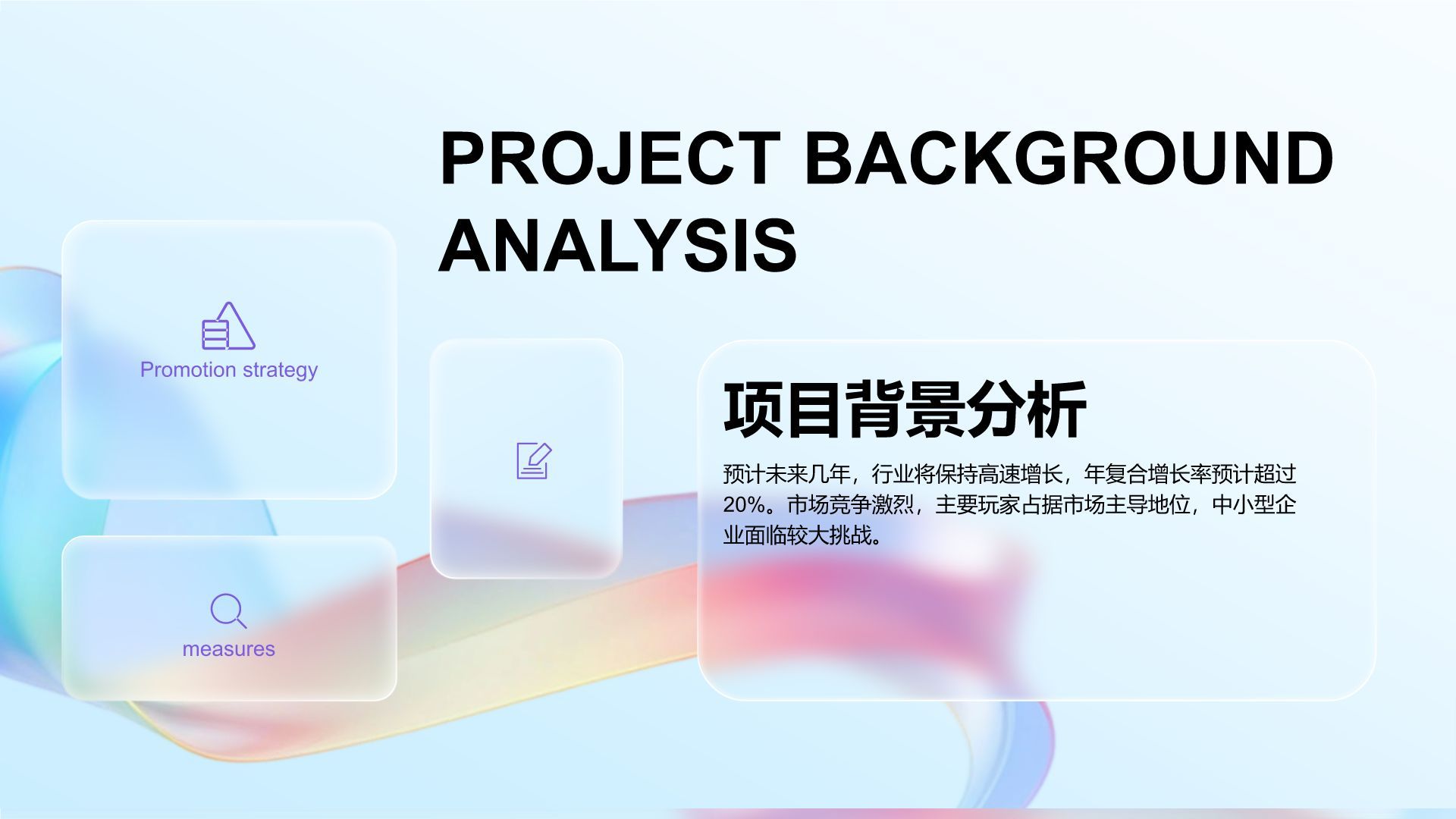 PROJECT BACKGROUND ANALYSIS

Promotion strategy

measures

项目背景分析

预计未来几年，行业将保持高速增长，年复合增长率预计超过20%。市场竞争激烈，主要玩家占据市场主导地位，中小型企业面临较大挑战。